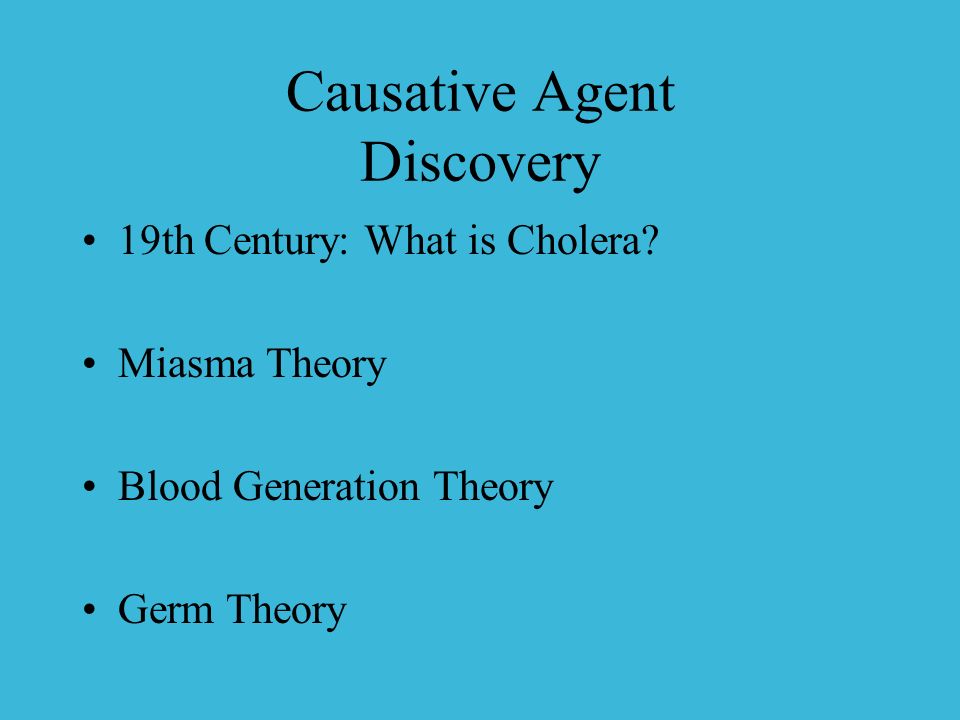 Causative Agent
Discovery

• 19th Century: What is Cholera?

• Miasma Theory

• Blood Generation Theory

• Germ Theory